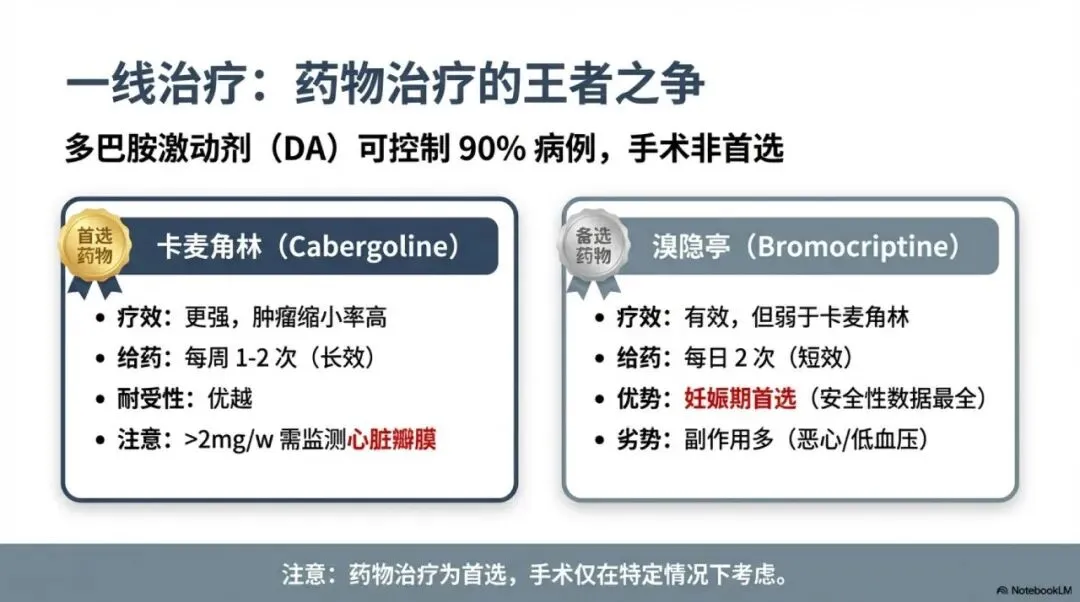 一线治疗：药物治疗的王者之争

多巴胺激动剂（DA）可控制 90% 病例，手术非首选

首选药物

卡麦角林（Cabergoline）

• 疗效：更强，肿瘤缩小率高
• 给药：每周 1-2 次（长效）
• 耐受性：优越
• 注意：>2mg/w 需监测心脏瓣膜

备选药物

溴隐亭（Bromocriptine）

• 疗效：有效，但弱于卡麦角林
• 给药：每日 2 次（短效）
• 优势：妊娠期首选（安全性数据最全）
• 劣势：副作用多（恶心/低血压）

注意：药物治疗为首选，手术仅在特定情况下考虑。

NotebookLM